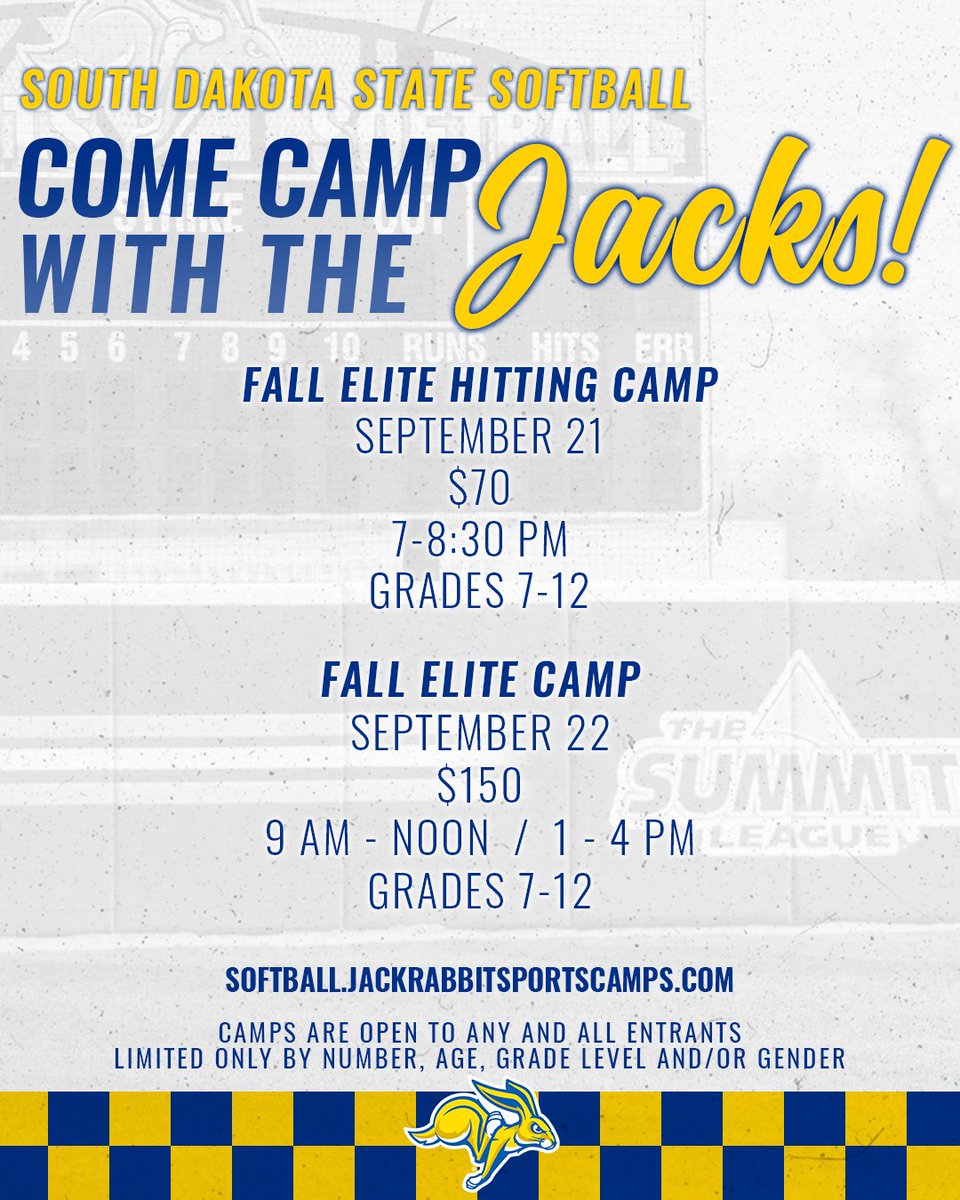 SOUTH DAKOTA STATE SOFTBALL

COME CAMP WITH THE Jacks!

4 5 6 7 8 9 10 RUNS HITS ERR

FALL ELITE HITTING CAMP
SEPTEMBER 21
$70
7-8:30 PM
GRADES 7-12

FALL ELITE CAMP
SEPTEMBER 22
$150
9 AM - NOON / 1 - 4 PM
GRADES 7-12

THE SUMMIT LEAGUE

SOFTBALL.JACKRABBITSPORTSCAMPS.COM

CAMPS ARE OPEN TO ANY AND ALL ENTRANTS
LIMITED ONLY BY NUMBER, AGE, GRADE LEVEL AND/OR GENDER